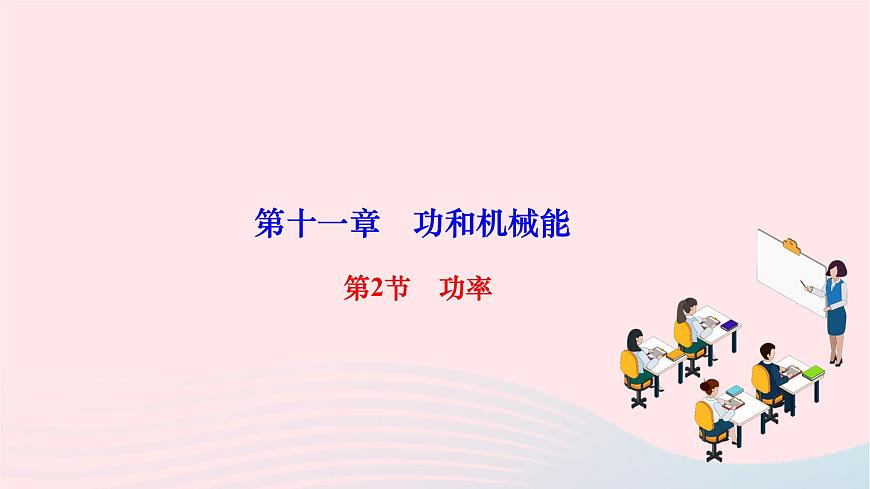 第十一章　功和机械能

第2节　功率